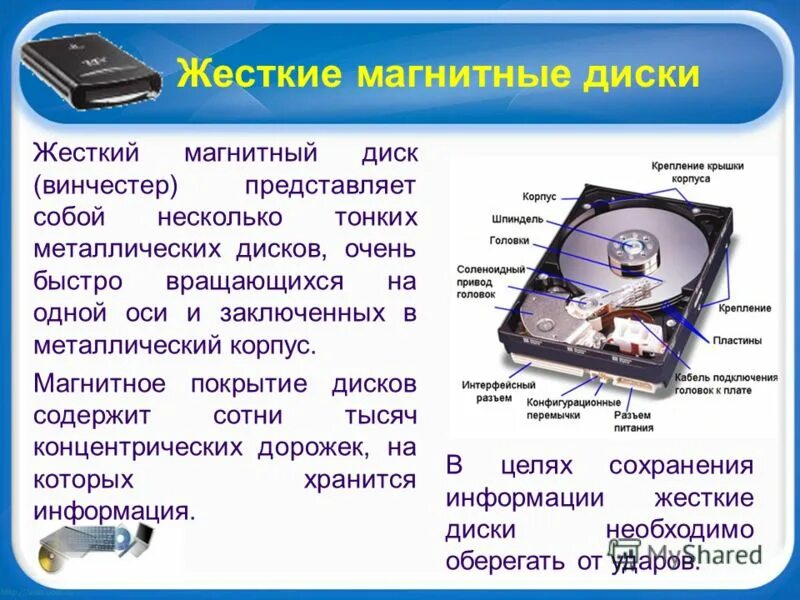 Жесткие магнитные диски

Жесткий магнитный диск (винчестер) представляет собой несколько тонких металлических дисков, очень быстро вращающихся на одной оси и заключенных в металлический корпус.

Магнитное покрытие дисков содержит сотни тысяч концентрических дорожек, на которых хранится информация.

Крепление крышки корпуса
Корпус
Шпиндель
Головки
Соленоидный привод головок
Крепление
Пластины
Кабель подключения головок к плате
Интерфейсный разъем
Конфигурационные перемычки
Разъем питания

В целях сохранения информации жесткие диски необходимо оберегать от ударов.

MyShared